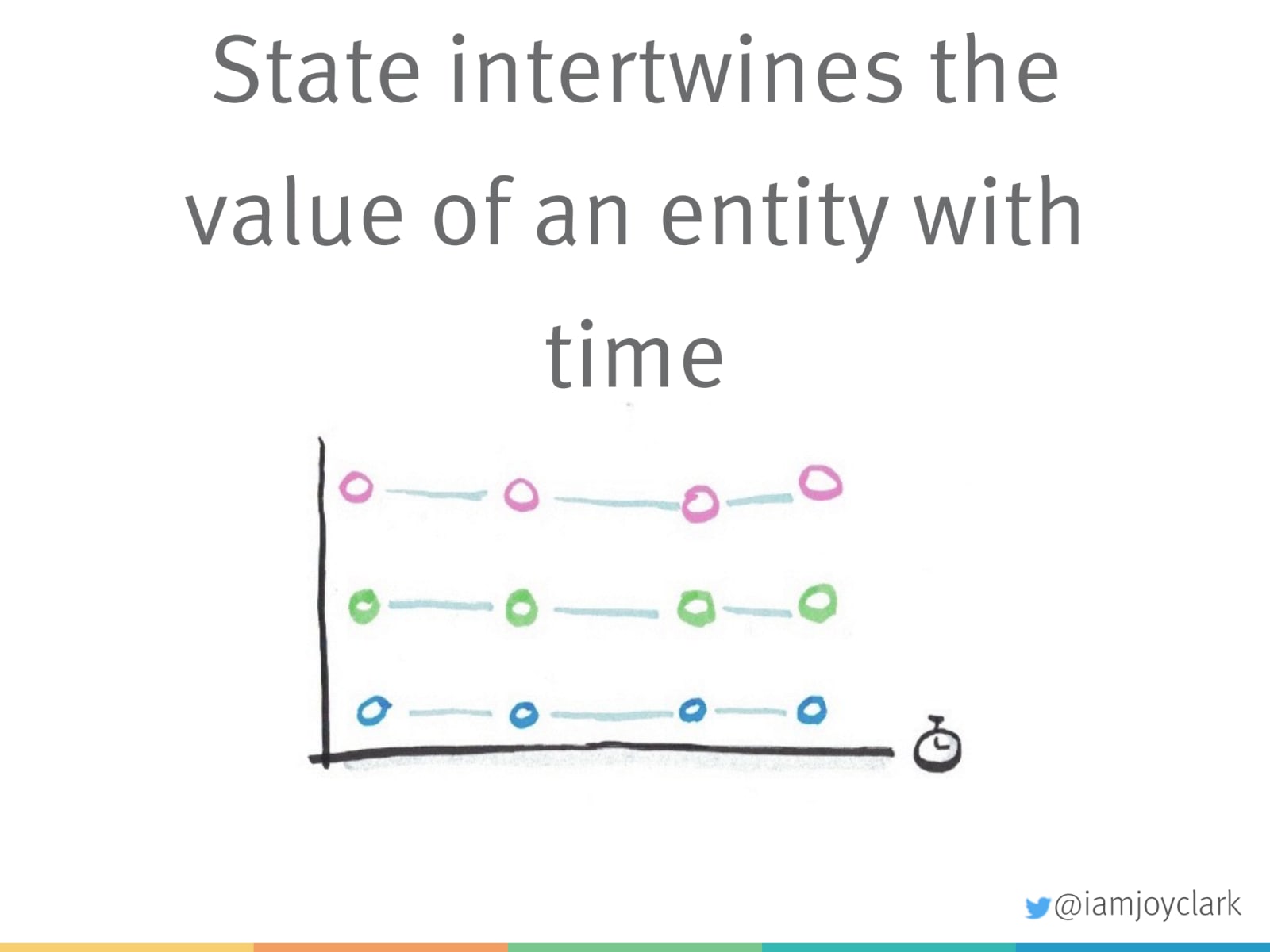 State intertwines the value of an entity with time

@iamjoyclark